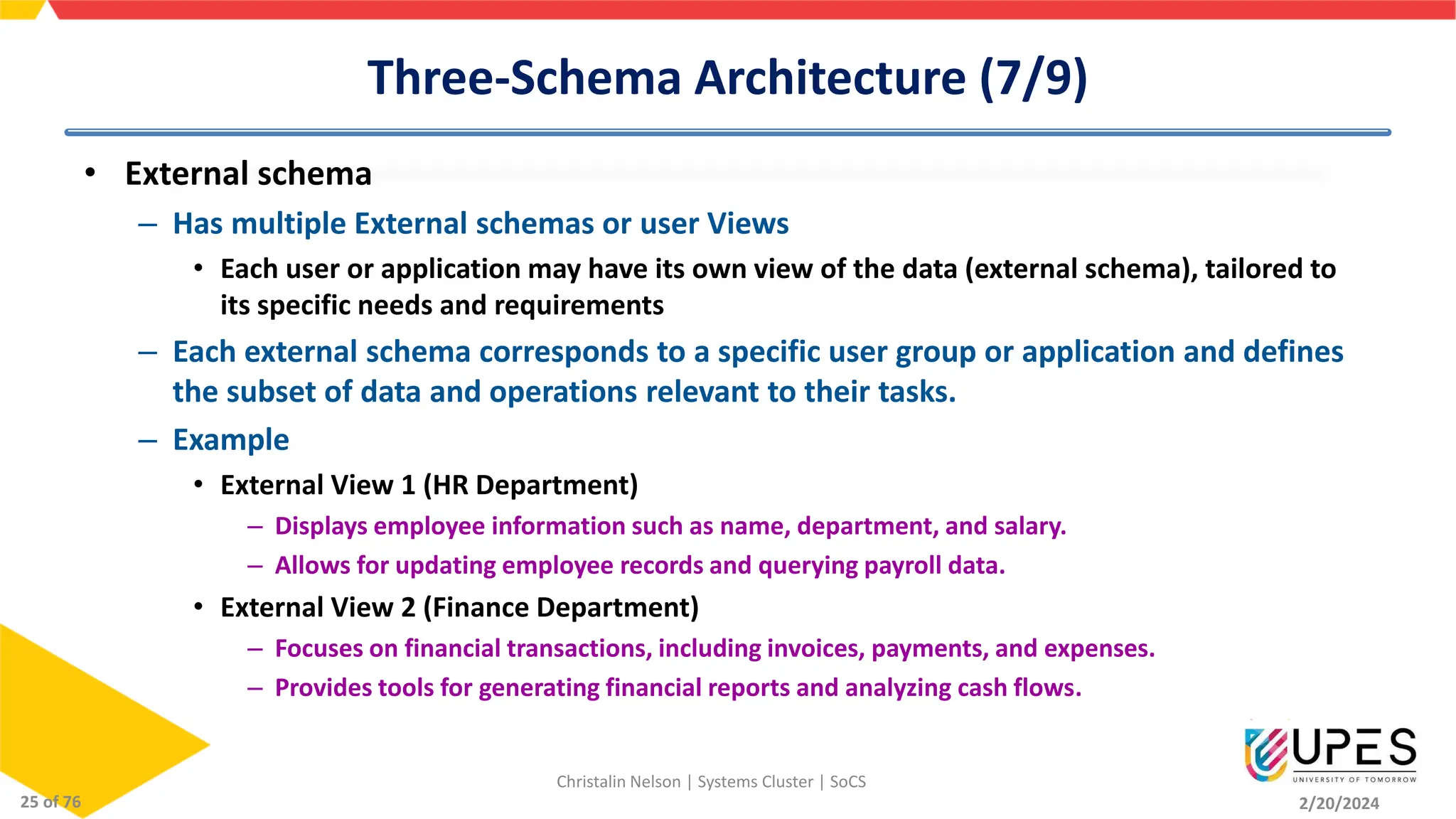 Three-Schema Architecture (7/9)

• External schema

– Has multiple External schemas or user Views

• Each user or application may have its own view of the data (external schema), tailored to its specific needs and requirements

– Each external schema corresponds to a specific user group or application and defines the subset of data and operations relevant to their tasks.

– Example

• External View 1 (HR Department)

– Displays employee information such as name, department, and salary.

– Allows for updating employee records and querying payroll data.

• External View 2 (Finance Department)

– Focuses on financial transactions, including invoices, payments, and expenses.

– Provides tools for generating financial reports and analyzing cash flows.

25 of 76

Christalin Nelson | Systems Cluster | SoCS

UPES
UNIVERSITY OF TOMORROW

2/20/2024